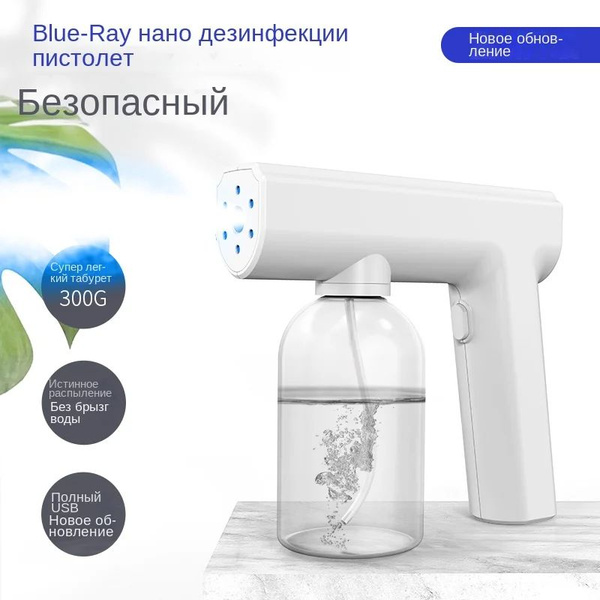 Blue-Ray нано дезинфекции пистолет

Новое обновление

Безопасный

Супер легкий табурет
300G

Истинное распыление
Без брызг воды

Полный USB
Новое обновление